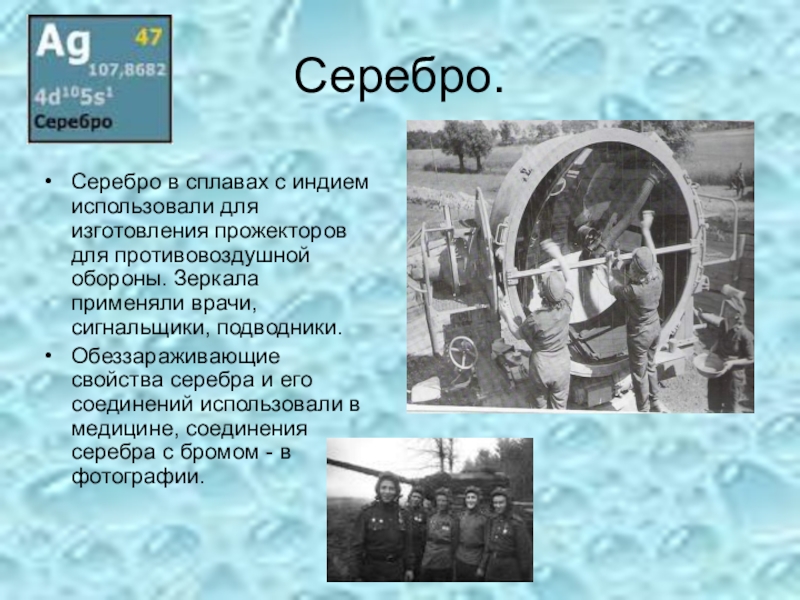 Ag 47
107,8682
$4d^{10}5s^1$
Серебро

Серебро.

• Серебро в сплавах с индием использовали для изготовления прожекторов для противовоздушной обороны. Зеркала применяли врачи, сигнальщики, подводники.
• Обеззараживающие свойства серебра и его соединений использовали в медицине, соединения серебра с бромом - в фотографии.